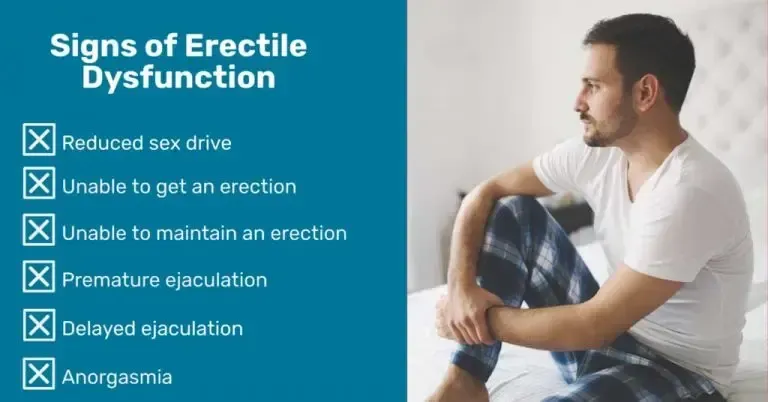 Signs of Erectile Dysfunction

Reduced sex drive

Unable to get an erection

Unable to maintain an erection

Premature ejaculation

Delayed ejaculation

Anorgasmia